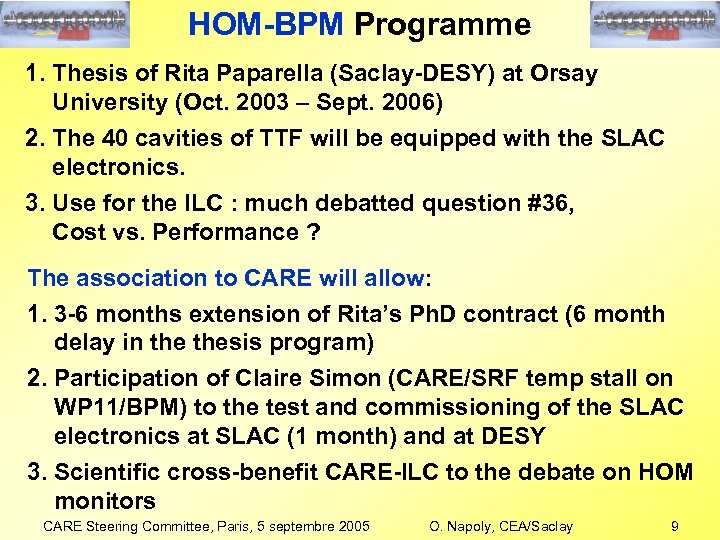 HOM-BPM Programme

1. Thesis of Rita Paparella (Saclay-DESY) at Orsay University (Oct. 2003 – Sept. 2006)
2. The 40 cavities of TTF will be equipped with the SLAC electronics.
3. Use for the ILC : much debatted question #36, Cost vs. Performance ?

The association to CARE will allow:
1. 3-6 months extension of Rita's PhD contract (6 month delay in the thesis program)
2. Participation of Claire Simon (CARE/SRF temp stall on WP11/BPM) to the test and commissioning of the SLAC electronics at SLAC (1 month) and at DESY
3. Scientific cross-benefit CARE-ILC to the debate on HOM monitors

CARE Steering Committee, Paris, 5 septembre 2005 O. Napoly, CEA/Saclay 9